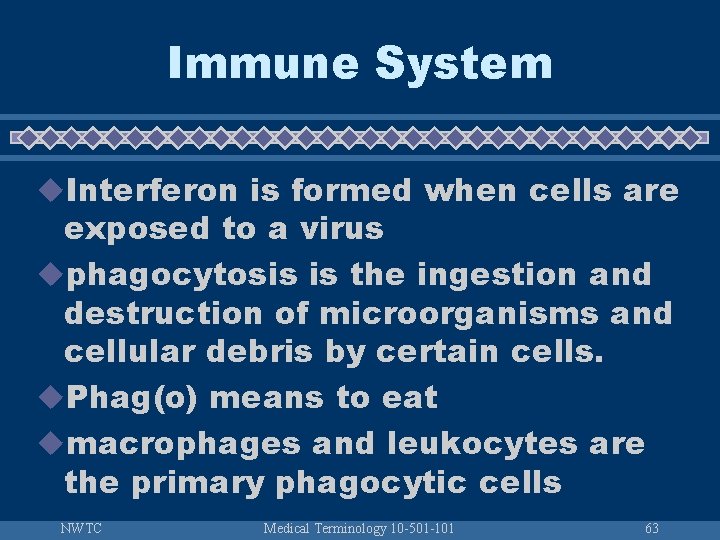 Immune System

Interferon is formed when cells are exposed to a virus

phagocytosis is the ingestion and destruction of microorganisms and cellular debris by certain cells.

Phag(o) means to eat

macrophages and leukocytes are the primary phagocytic cells

NWTC Medical Terminology 10-501-101 63